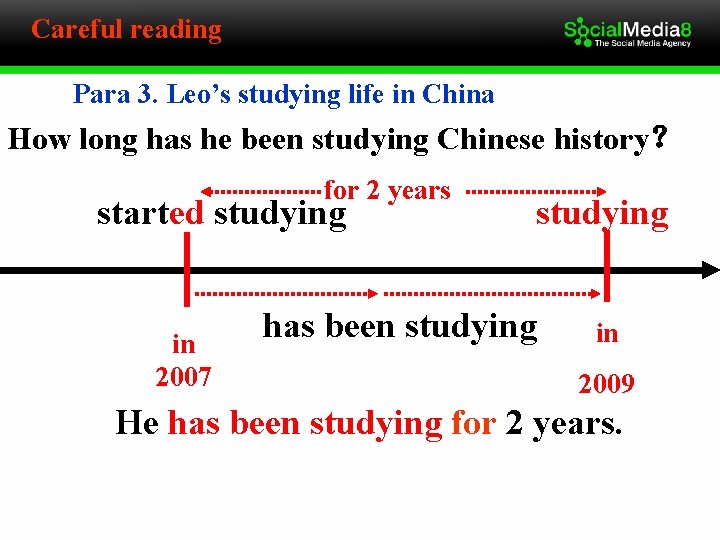 Careful reading

SocialMedia8
The Social Media Agency

Para 3. Leo's studying life in China

How long has he been studying Chinese history?

for 2 years

started studying

studying

has been studying

in
2007

in
2009

He has been studying for 2 years.